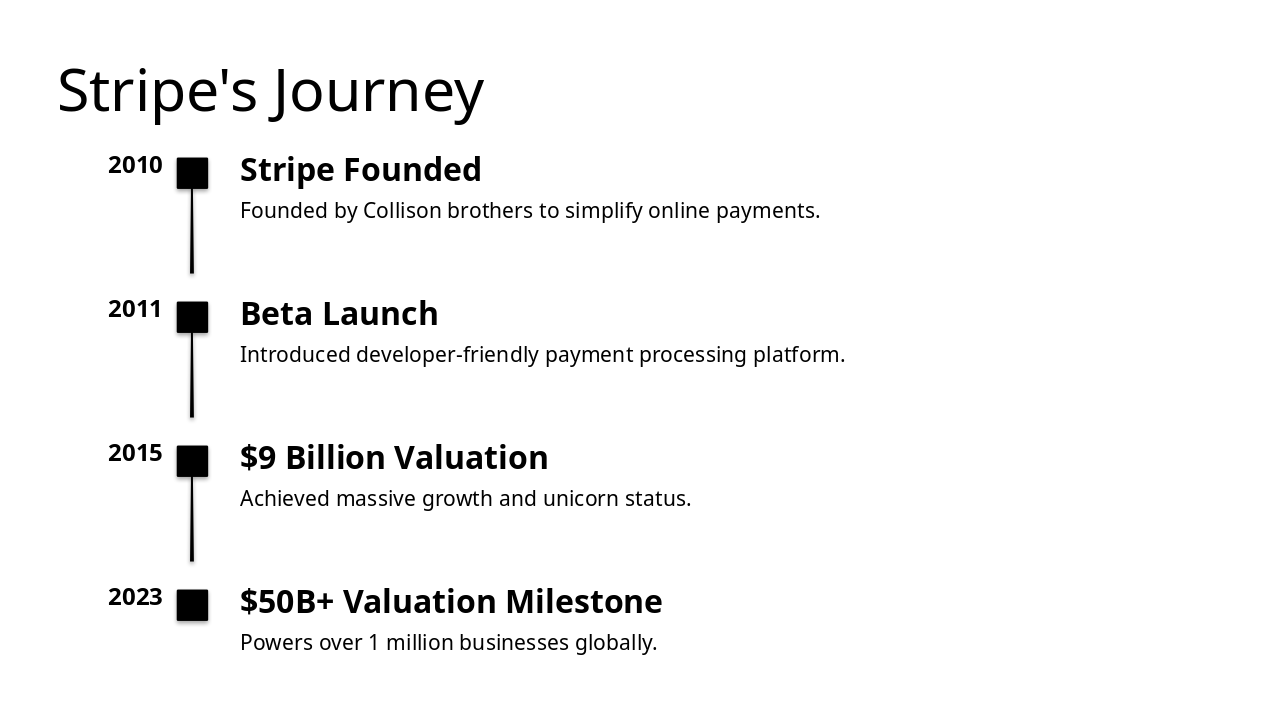 Stripe's Journey

2010

Stripe Founded

Founded by Collison brothers to simplify online payments.

2011

Beta Launch

Introduced developer-friendly payment processing platform.

2015

\$9 Billion Valuation

Achieved massive growth and unicorn status.

2023

\$50B+ Valuation Milestone

Powers over 1 million businesses globally.